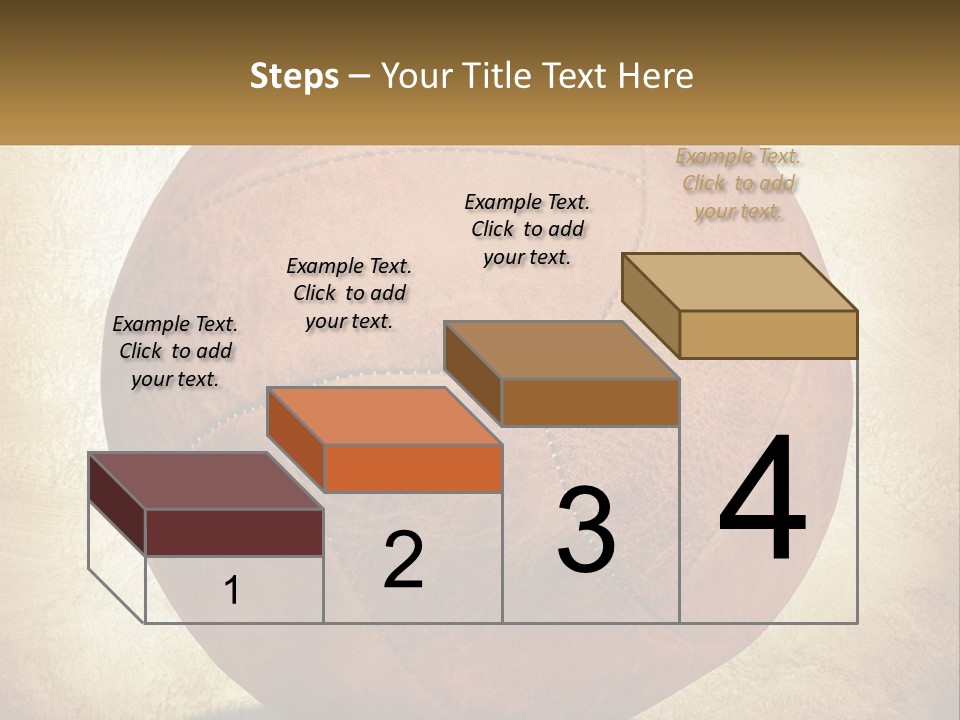 Steps – Your Title Text Here

Example Text. Click to add your text.

Example Text. Click to add your text.

Example Text. Click to add your text.

Example Text. Click to add your text.

1

2

3

4